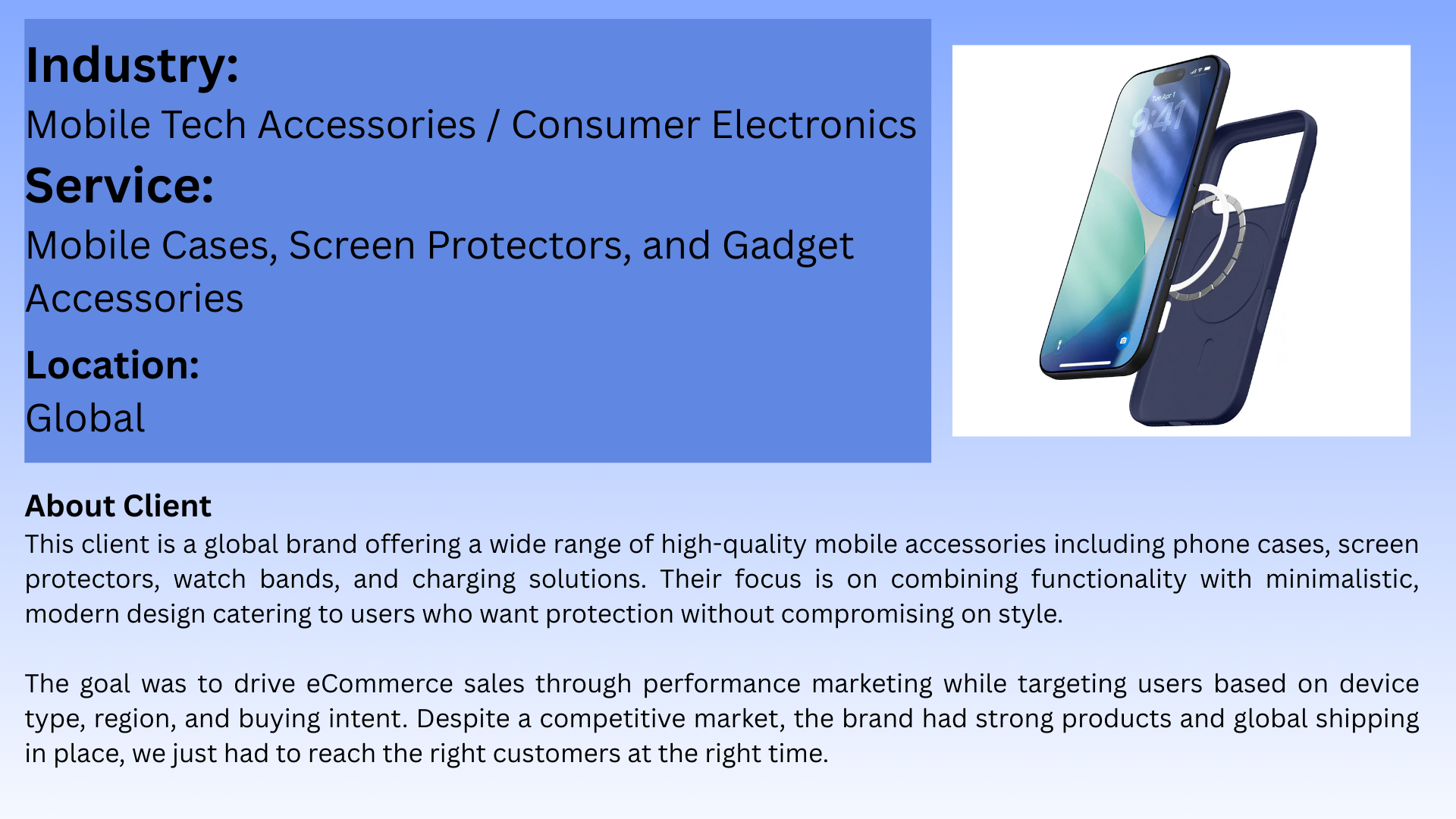 Industry:
Mobile Tech Accessories / Consumer Electronics
Service:
Mobile Cases, Screen Protectors, and Gadget Accessories
Location:
Global

Tue Apr 1
9:41

About Client
This client is a global brand offering a wide range of high-quality mobile accessories including phone cases, screen protectors, watch bands, and charging solutions. Their focus is on combining functionality with minimalistic, modern design catering to users who want protection without compromising on style.

The goal was to drive eCommerce sales through performance marketing while targeting users based on device type, region, and buying intent. Despite a competitive market, the brand had strong products and global shipping in place, we just had to reach the right customers at the right time.